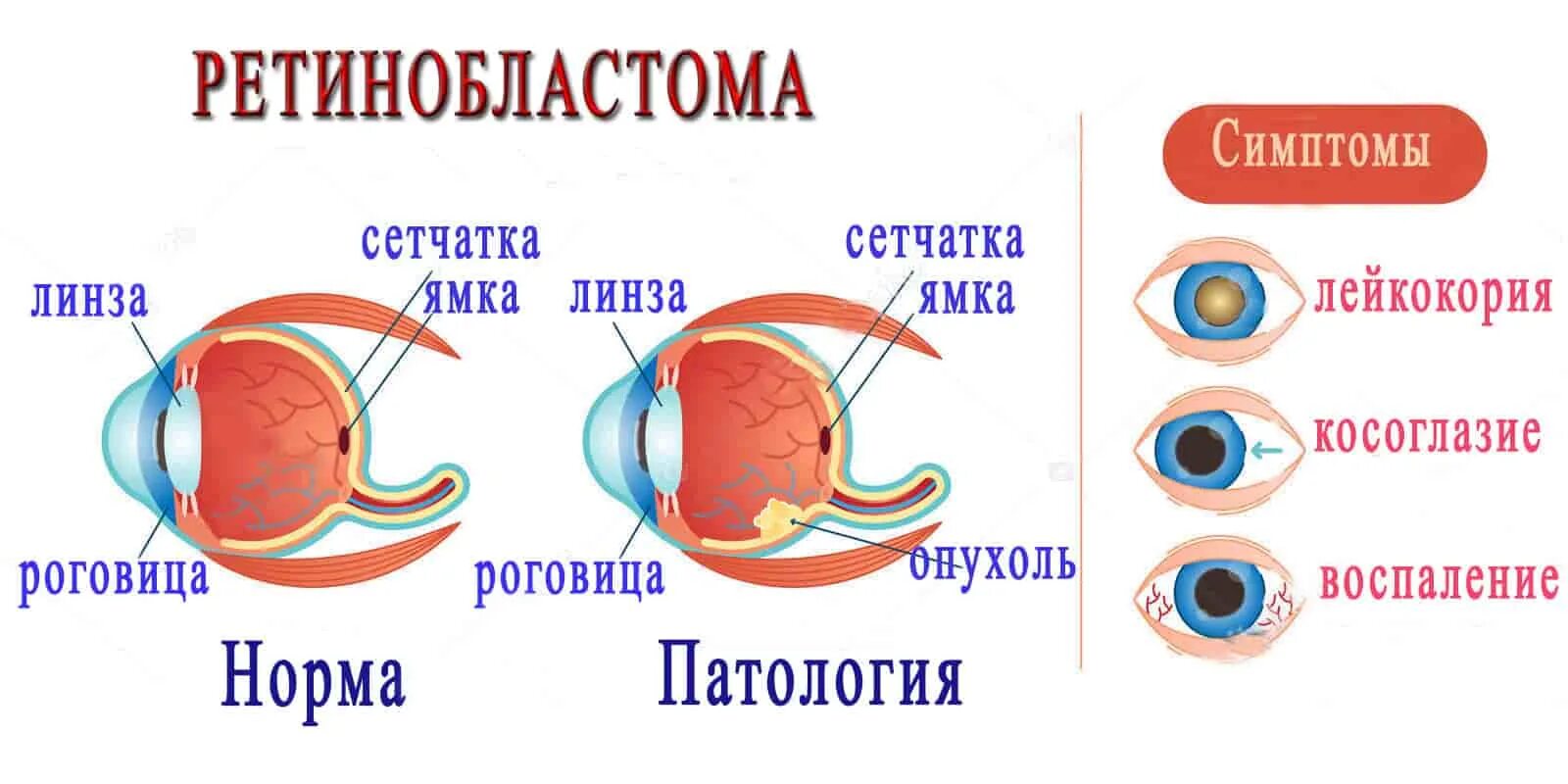 РЕТИНОБЛАСТОМА

сетчатка
линза
ямка
роговица
Норма

сетчатка
линза
ямка
роговица
опухоль
Патология

Симптомы
лейкокория
косоглазие
воспаление